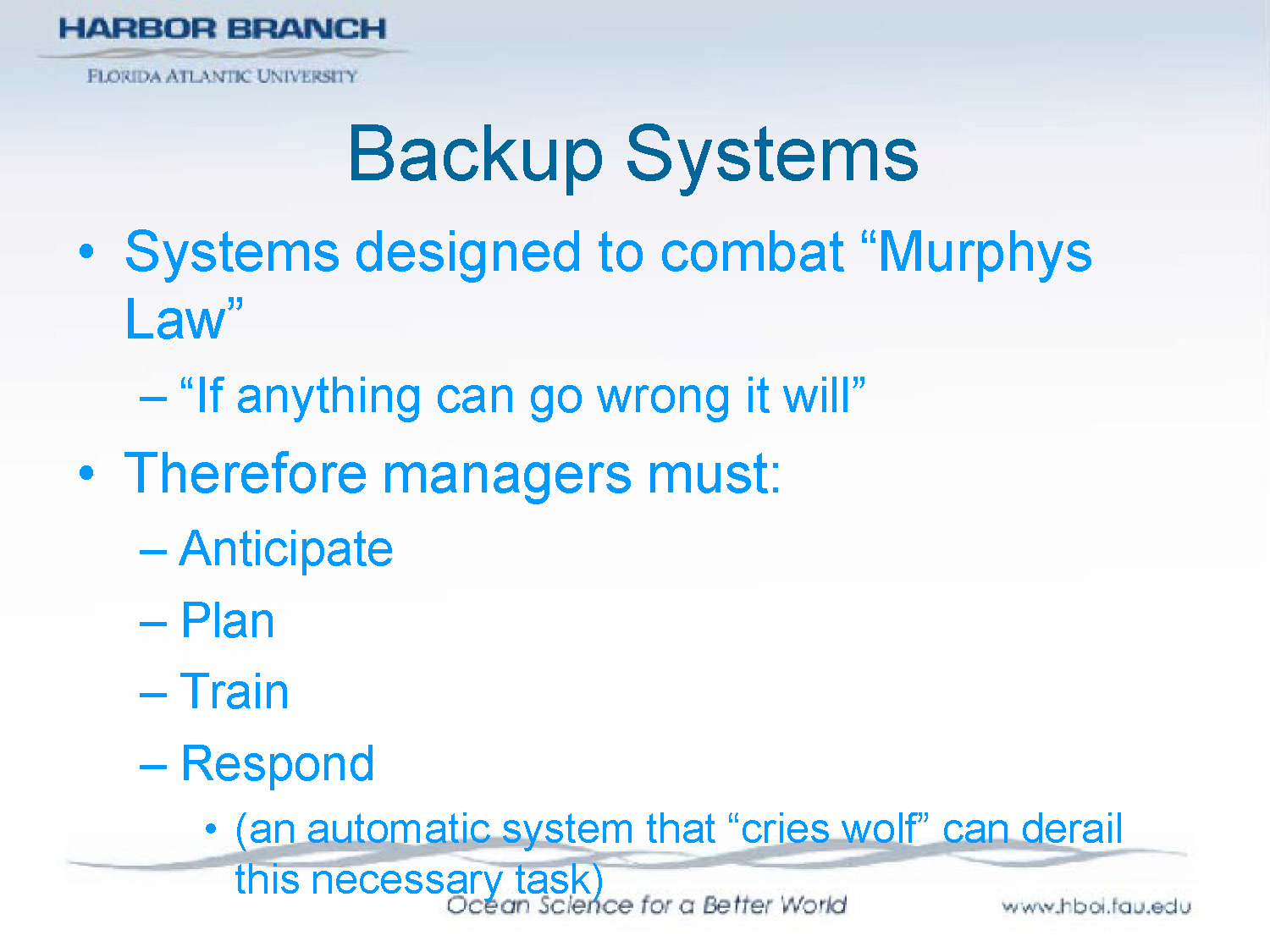 HARBOR BRANCH
FLORIDA ATLANTIC UNIVERSITY

Backup Systems

• Systems designed to combat “Murphys Law”
– “If anything can go wrong it will”
• Therefore managers must:
– Anticipate
– Plan
– Train
– Respond
• (an automatic system that “cries wolf” can derail this necessary task)

Ocean Science for a Better World

www.hboi.fau.edu